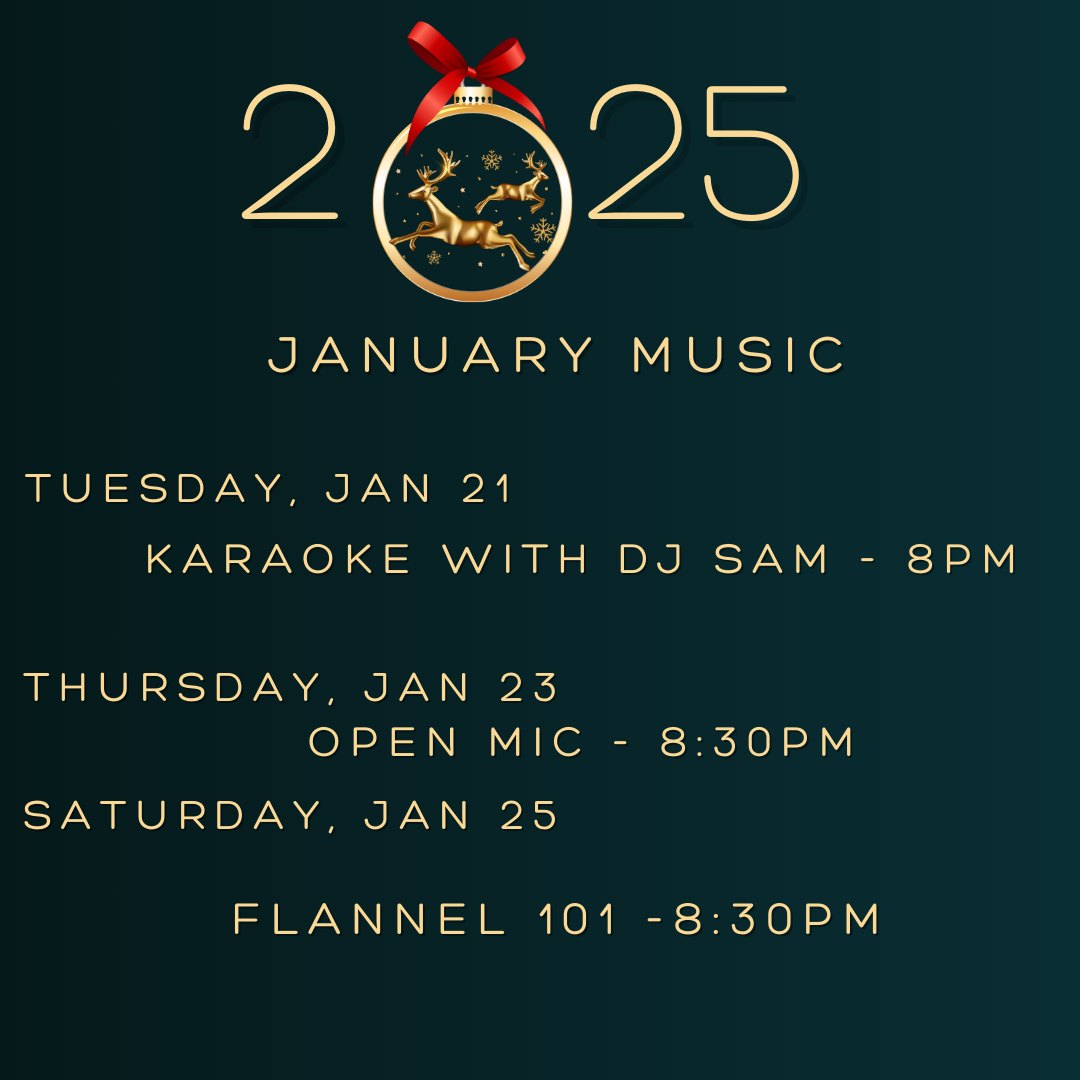 2025

JANUARY MUSIC

TUESDAY, JAN 21

KARAOKE WITH DJ SAM - 8PM

THURSDAY, JAN 23

OPEN MIC - 8:30PM

SATURDAY, JAN 25

FLANNEL 101 -8:30PM